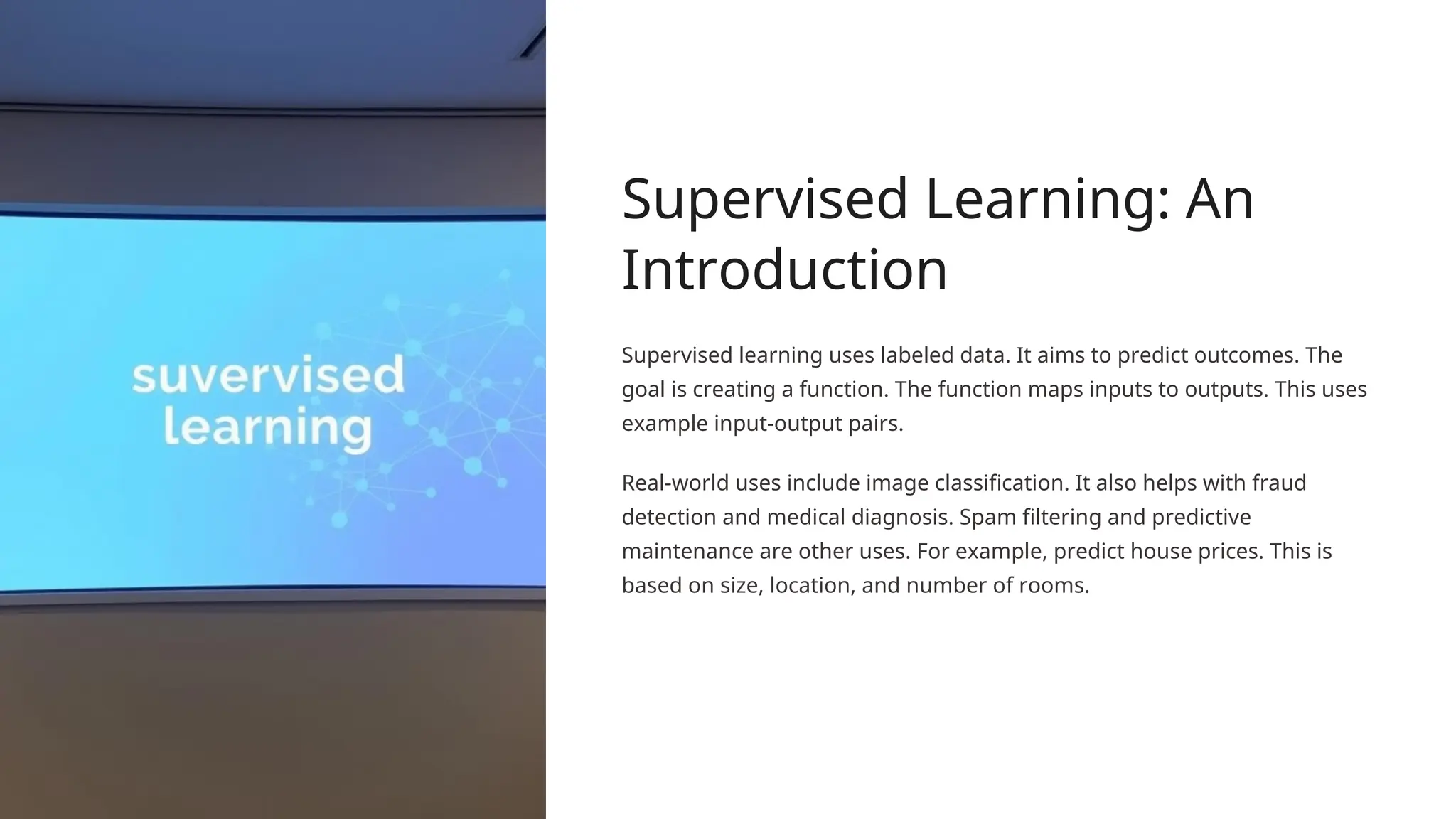 suvervised learning

Supervised Learning: An Introduction

Supervised learning uses labeled data. It aims to predict outcomes. The goal is creating a function. The function maps inputs to outputs. This uses example input-output pairs.

Real-world uses include image classification. It also helps with fraud detection and medical diagnosis. Spam filtering and predictive maintenance are other uses. For example, predict house prices. This is based on size, location, and number of rooms.